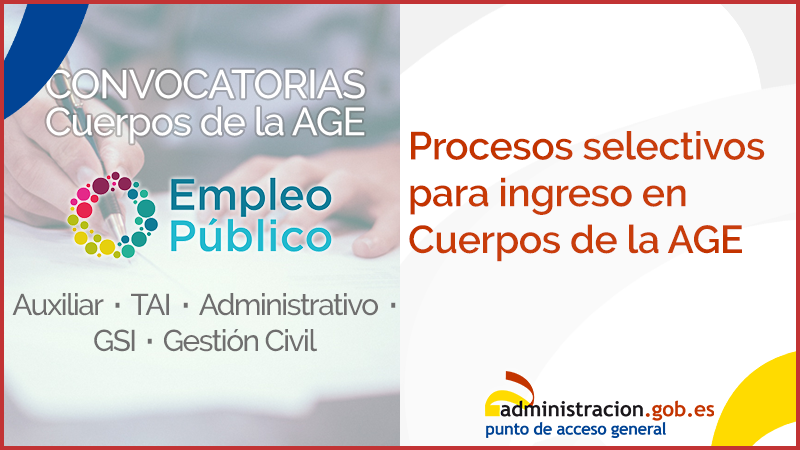 CONVOCATORIAS
Cuerpos de la AGE

Empleo
Público

Auxiliar · TAI · Administrativo ·
GSI · Gestión Civil

Procesos selectivos para ingreso en Cuerpos de la AGE

administracion.gob.es
punto de acceso general